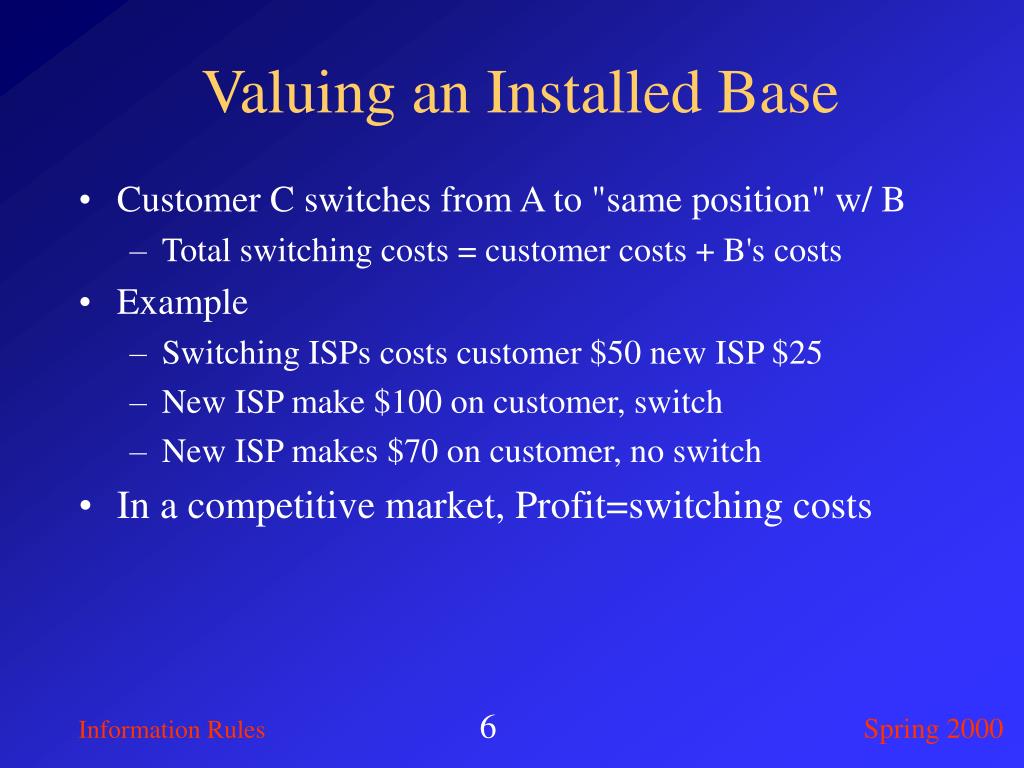 Valuing an Installed Base

• Customer C switches from A to "same position" w/ B
  – Total switching costs = customer costs + B's costs
• Example
  – Switching ISPs costs customer \$50 new ISP \$25
  – New ISP make \$100 on customer, switch
  – New ISP makes \$70 on customer, no switch
• In a competitive market, Profit=switching costs

Information Rules	6	Spring 2000